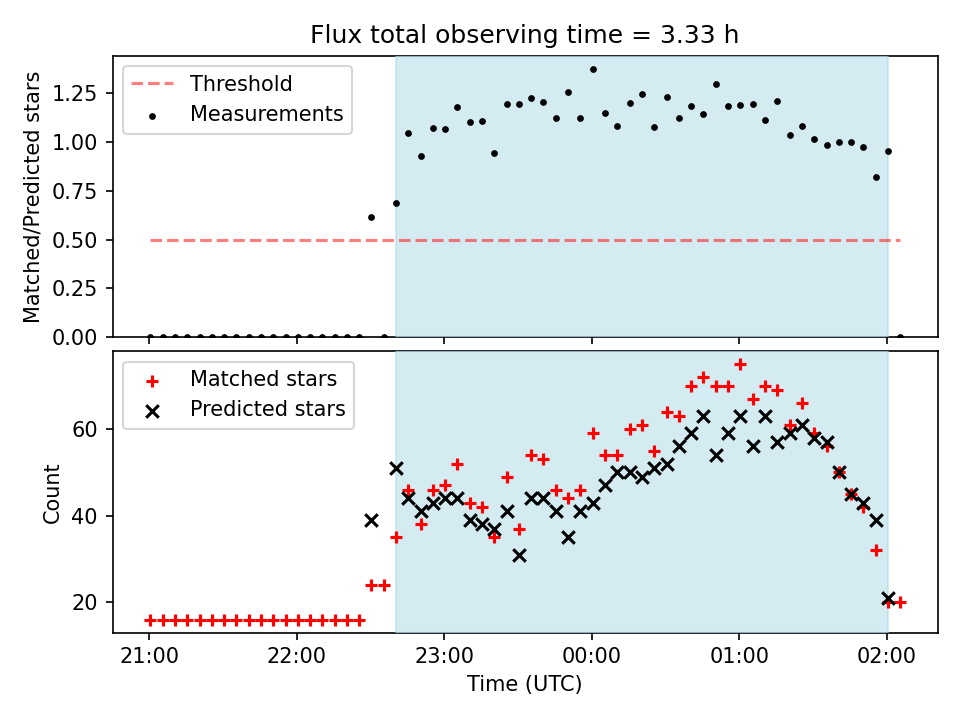 Flux total observing time = 3.33 h

Threshold
Measurements

Matched/Predicted stars
1.25
1.00
0.75
0.50
0.25
0.00

Matched stars
Predicted stars

Count
60
40
20

21:00
22:00
23:00
00:00
01:00
02:00
Time (UTC)